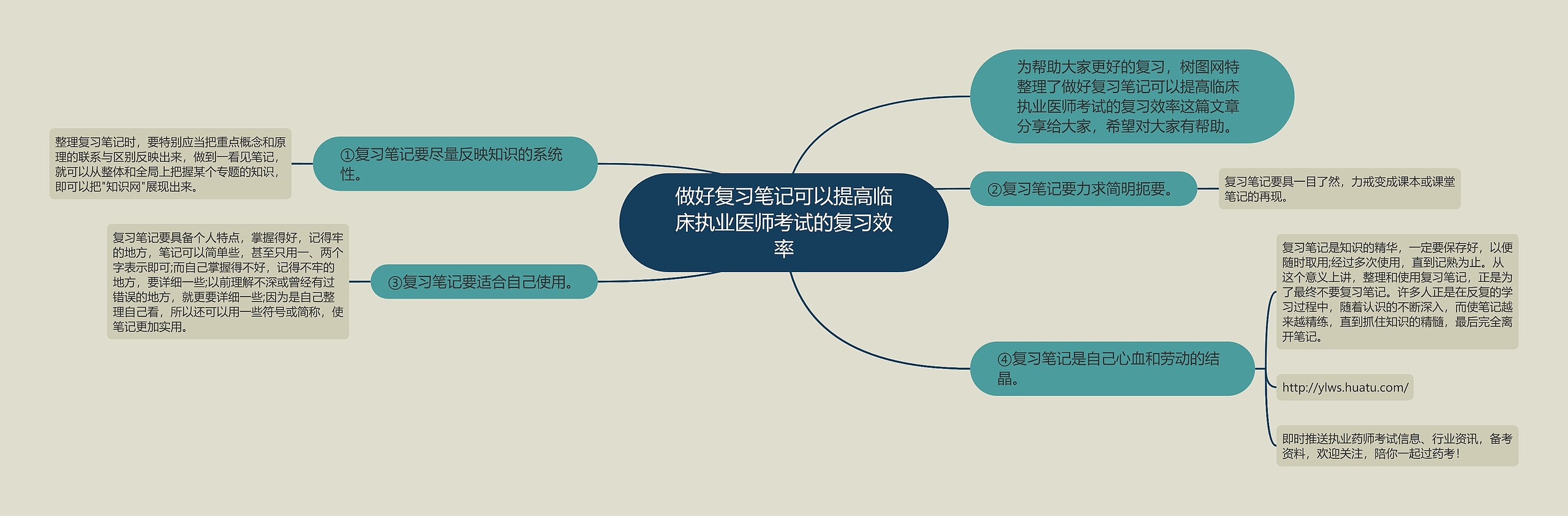 做好复习笔记可以提高临床执业医师考试的复习效率

为帮助大家更好的复习，树图网特整理了做好复习笔记可以提高临床执业医师考试的复习效率这篇文章分享给大家，希望对大家有帮助。

①复习笔记要尽量反映知识的系统性。

整理复习笔记时，要特别应当把重点概念和原理的联系与区别反映出来，做到一看见笔记，就可以从整体和全局上把握某个专题的知识，即可以把"知识网"展现出来。

②复习笔记要力求简明扼要。

复习笔记要具一目了然，力戒变成课本或课堂笔记的再现。

③复习笔记要适合自己使用。

复习笔记要具备个人特点，掌握得好，记得牢的地方，笔记可以简单些，甚至只用一、两个字表示即可;而自己掌握得不好，记得不牢的地方，要详细一些;以前理解不深或曾经有过错误的地方，就更要详细一些;因为是自己整理自己看，所以还可以用一些符号或简称，使笔记更加实用。

④复习笔记是自己心血和劳动的结晶。

复习笔记是知识的精华，一定要保存好，以便随时取用;经过多次使用，直到记熟为止。从这个意义上讲，整理和使用复习笔记，正是为了最终不要复习笔记。许多人正是在反复的学习过程中，随着认识的不断深入，而使笔记越来越精练，直到抓住知识的精髓，最后完全离开笔记。

http://ylws.huatu.com/

即时推送执业药师考试信息、行业资讯，备考资料，欢迎关注，陪你一起过药考！